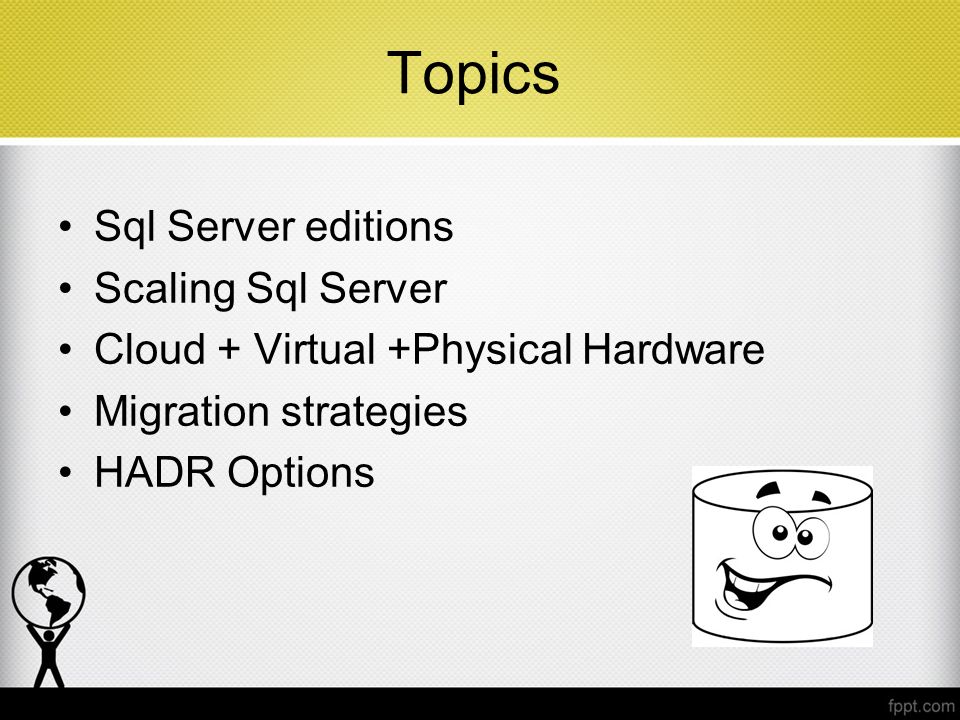 Topics

• Sql Server editions
• Scaling Sql Server
• Cloud + Virtual +Physical Hardware
• Migration strategies
• HADR Options

fppt.com